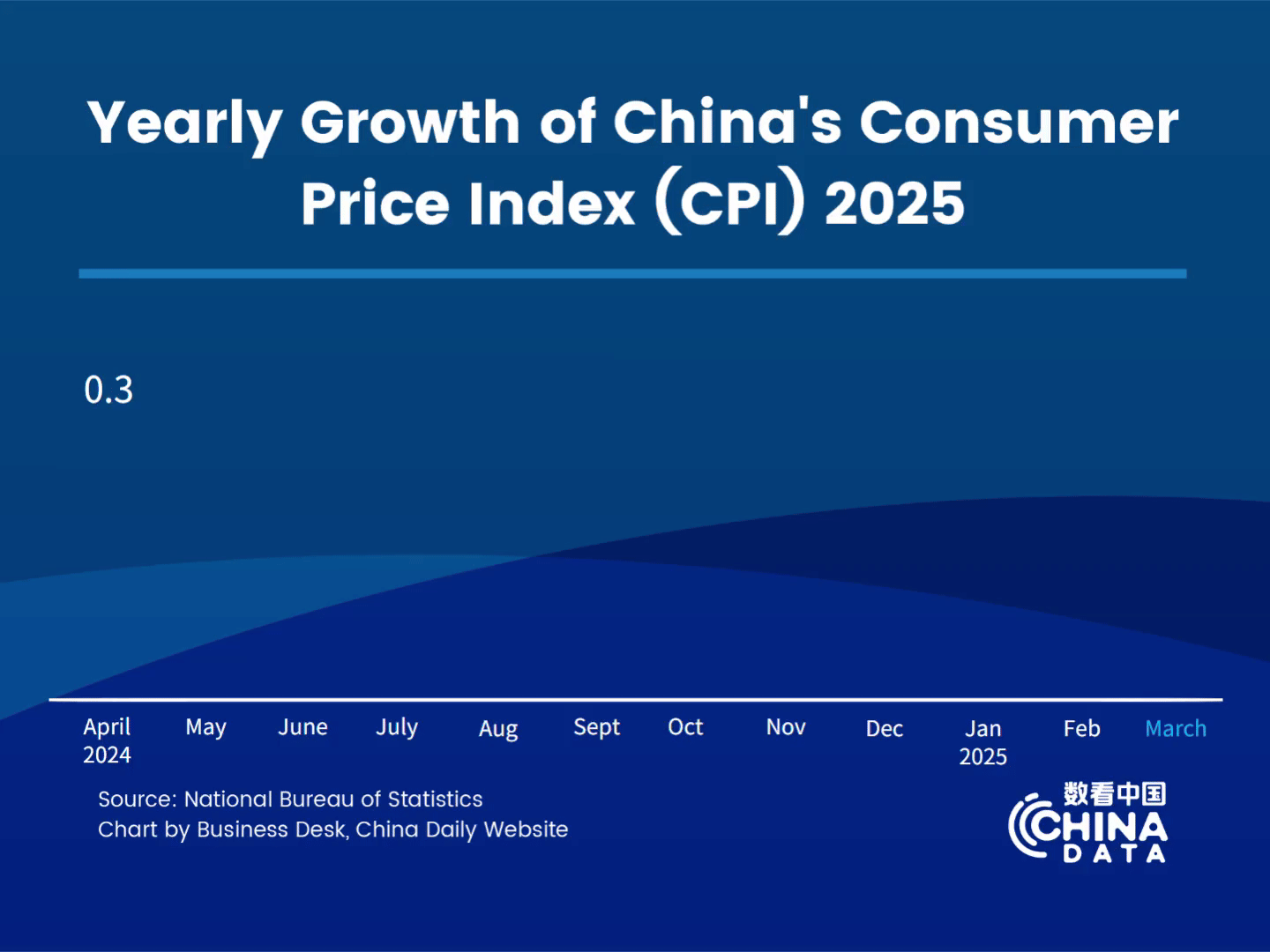 Yearly Growth of China's Consumer Price Index (CPI) 2025

0.3

April 2024
May
June
July
Aug
Sept
Oct
Nov
Dec
Jan 2025
Feb
March

Source: National Bureau of Statistics
Chart by Business Desk, China Daily Website

数看中国
CHINA
DATA